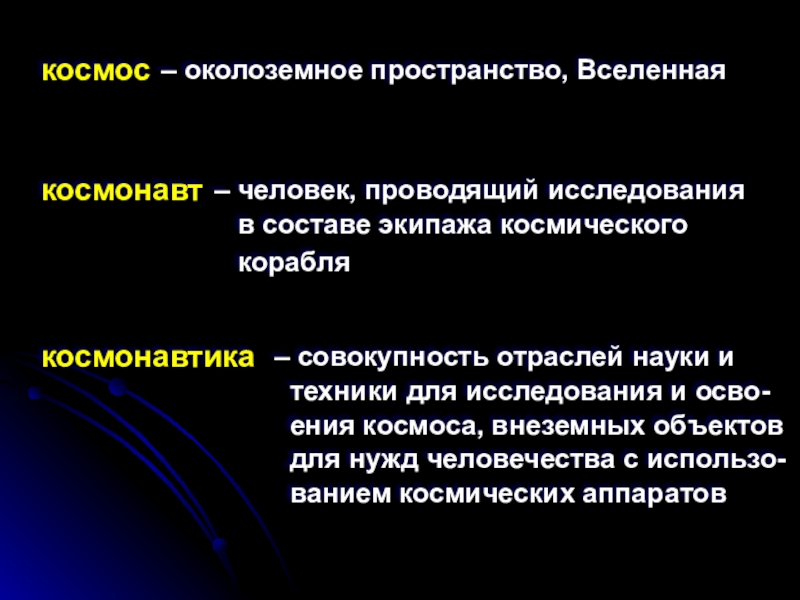 космос – околоземное пространство, Вселенная

космонавт – человек, проводящий исследования в составе экипажа космического корабля

космонавтика – совокупность отраслей науки и техники для исследования и освоения космоса, внеземных объектов для нужд человечества с использованием космических аппаратов